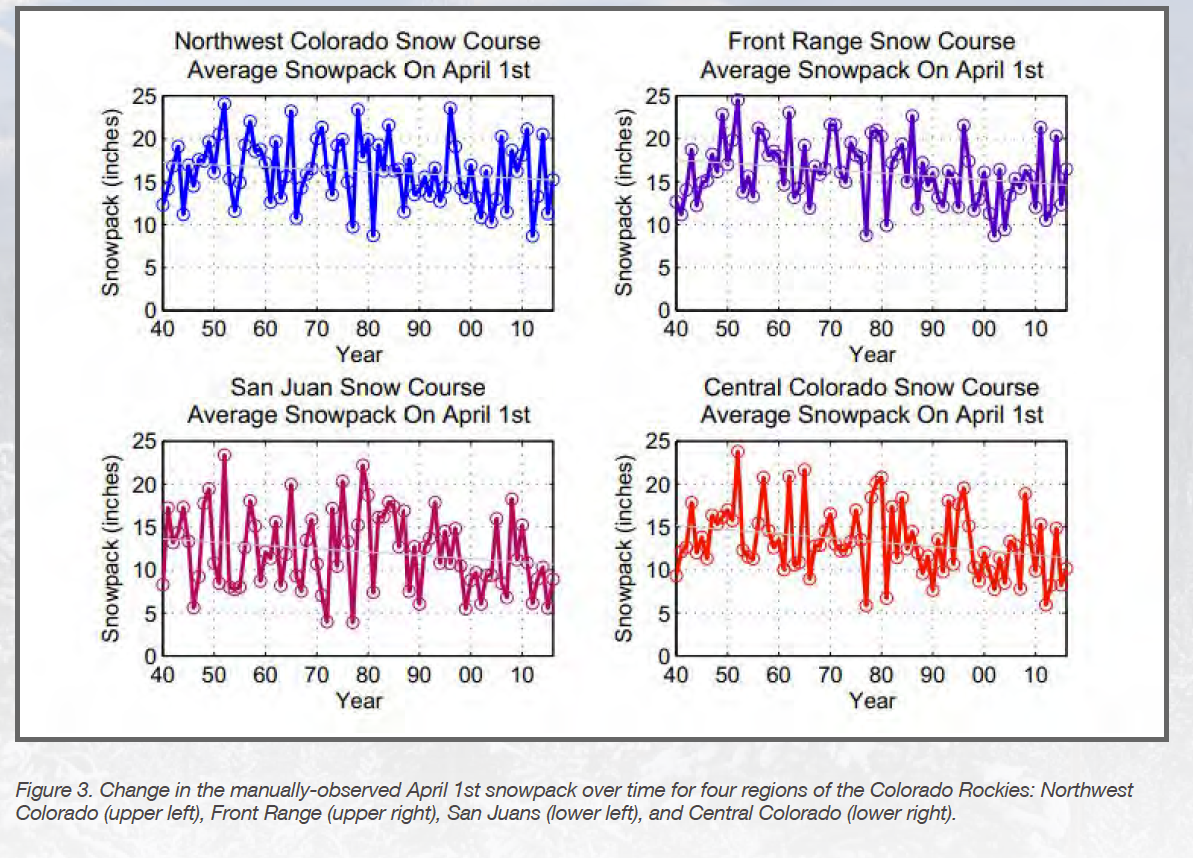 Northwest Colorado Snow Course
Average Snowpack On April 1st

Snowpack (inches)

25
20
15
10
5
0

40 50 60 70 80 90 00 10

Year

Front Range Snow Course
Average Snowpack On April 1st

Snowpack (inches)

25
20
15
10
5
0

40 50 60 70 80 90 00 10

Year

San Juan Snow Course
Average Snowpack On April 1st

Snowpack (inches)

25
20
15
10
5
0

40 50 60 70 80 90 00 10

Year

Central Colorado Snow Course
Average Snowpack On April 1st

Snowpack (inches)

25
20
15
10
5
0

40 50 60 70 80 90 00 10

Year

Figure 3. Change in the manually-observed April 1st snowpack over time for four regions of the Colorado Rockies: Northwest Colorado (upper left), Front Range (upper right), San Juans (lower left), and Central Colorado (lower right).